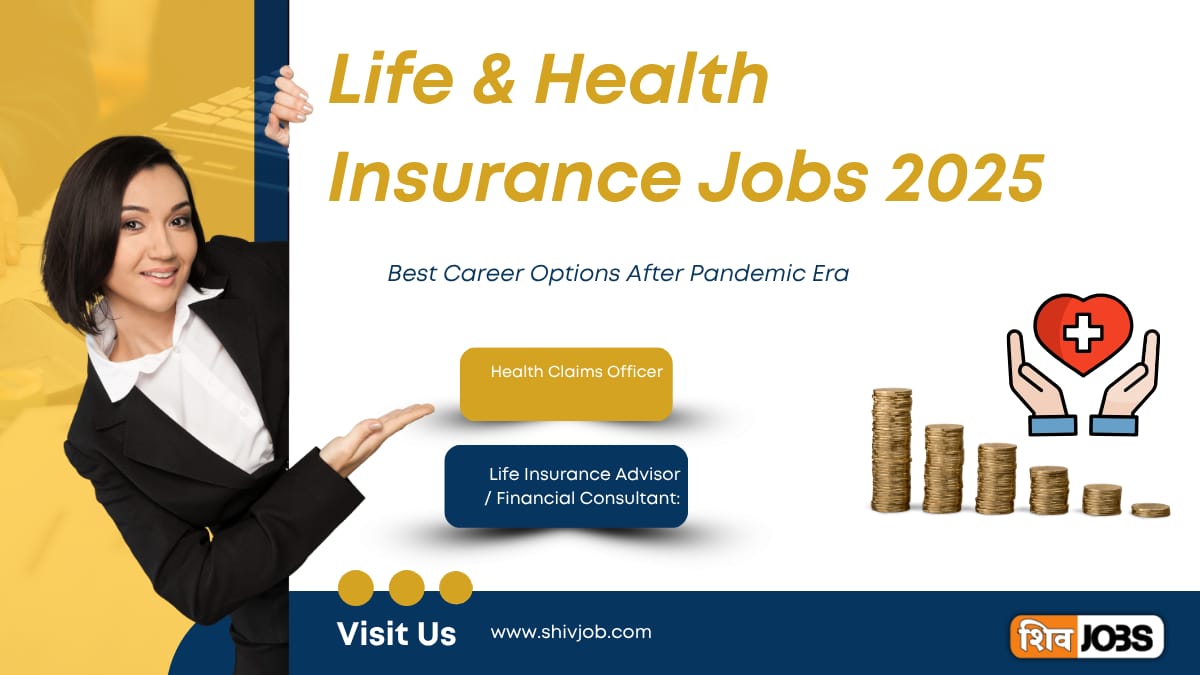 Life & Health Insurance Jobs 2025

Best Career Options After Pandemic Era

Health Claims Officer

Life Insurance Advisor / Financial Consultant:

Visit Us

www.shivjob.com

शिव JOBS